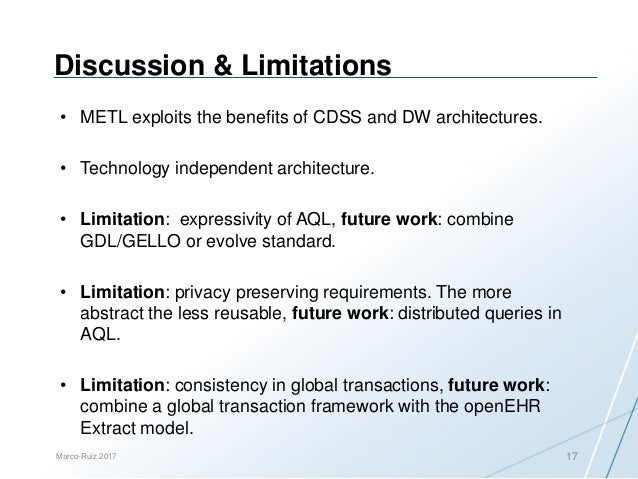 Discussion & Limitations

• METL exploits the benefits of CDSS and DW architectures.

• Technology independent architecture.

• Limitation: expressivity of AQL, future work: combine GDL/GELLO or evolve standard.

• Limitation: privacy preserving requirements. The more abstract the less reusable, future work: distributed queries in AQL.

• Limitation: consistency in global transactions, future work: combine a global transaction framework with the openEHR Extract model.

Marco-Ruiz 2017

17